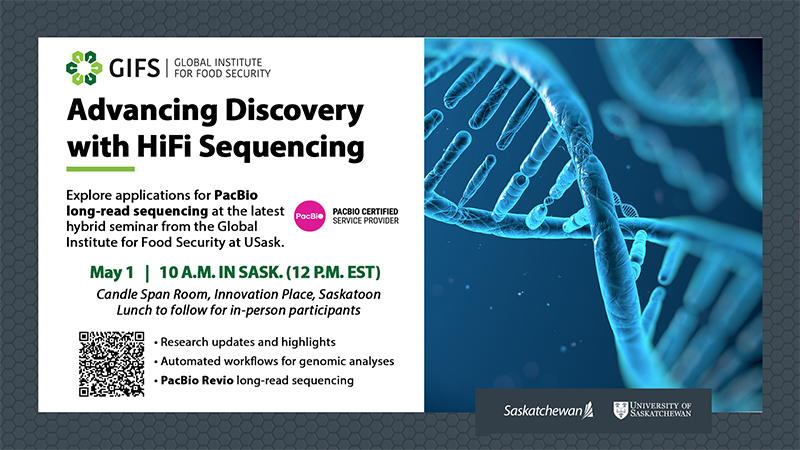 GIFS | GLOBAL INSTITUTE FOR FOOD SECURITY

Advancing Discovery with HiFi Sequencing

Explore applications for PacBio long-read sequencing at the latest hybrid seminar from the Global Institute for Food Security at USask.

PacBio PACBIO CERTIFIED SERVICE PROVIDER

May 1 | 10 A.M. IN SASK. (12 P.M. EST)

Candle Span Room, Innovation Place, Saskatoon
Lunch to follow for in-person participants

• Research updates and highlights
• Automated workflows for genomic analyses
• PacBio Revio long-read sequencing

Saskatchewan

UNIVERSITY OF SASKATCHEWAN